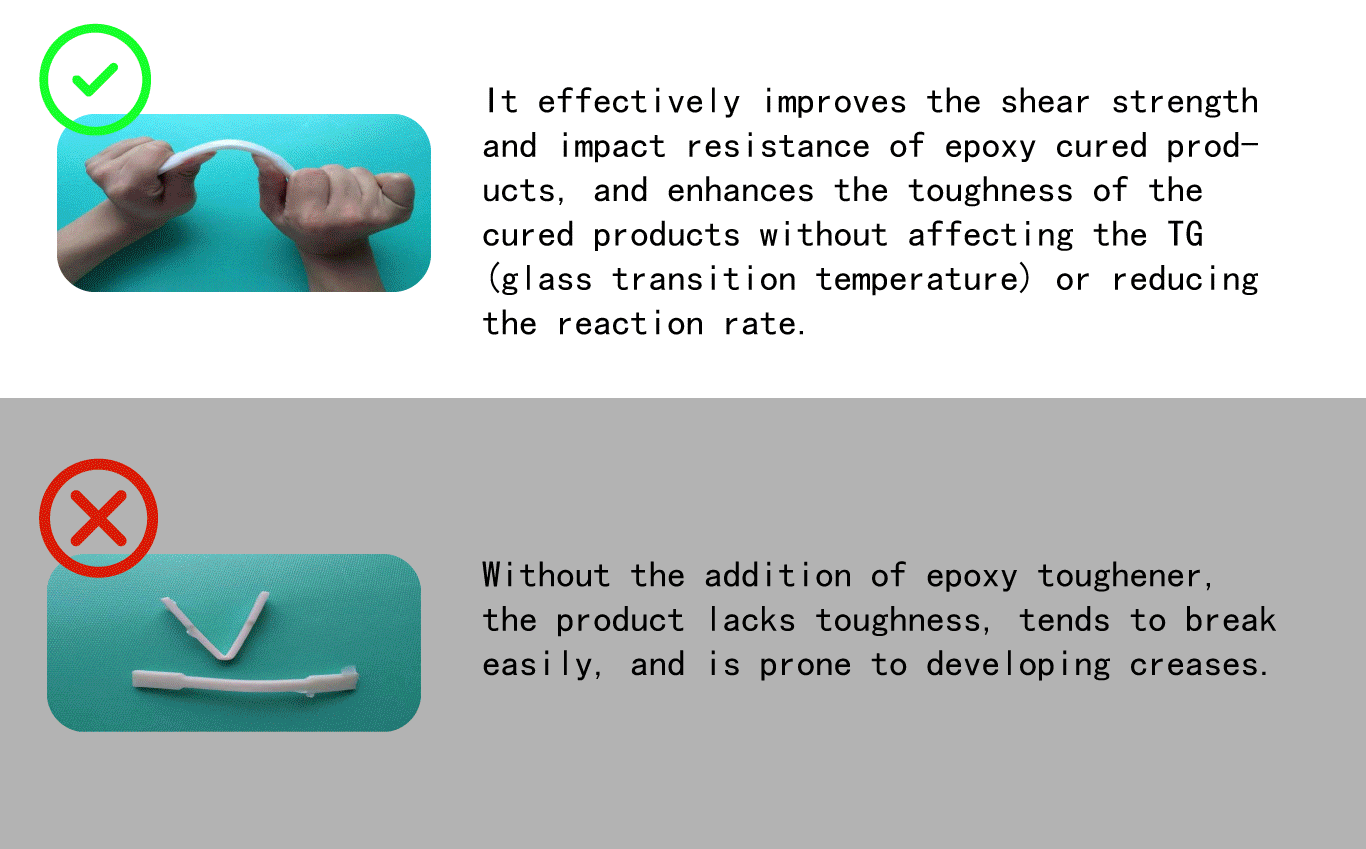 It effectively improves the shear strength and impact resistance of epoxy cured products, and enhances the toughness of the cured products without affecting the TG (glass transition temperature) or reducing the reaction rate.

Without the addition of epoxy toughener, the product lacks toughness, tends to break easily, and is prone to developing creases.